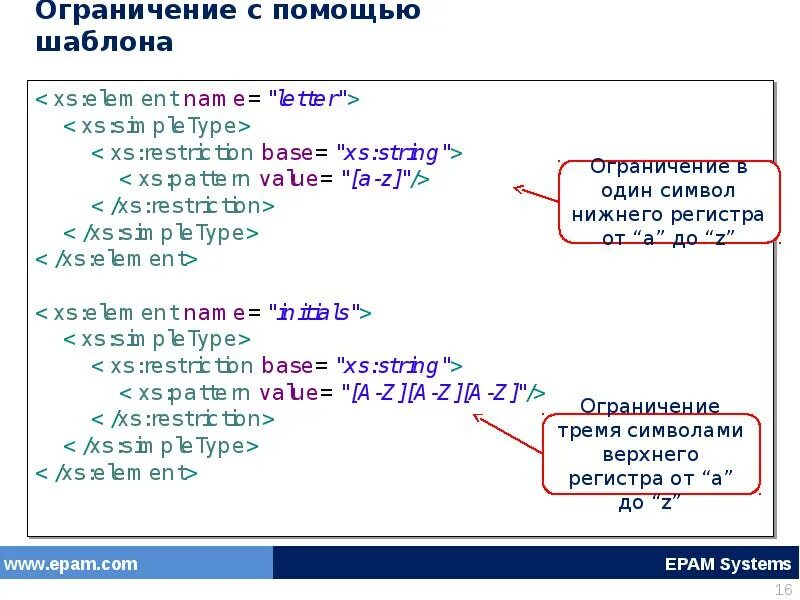 Ограничение с помощью шаблона

<xs:element name="letter">
  <xs:simpleType>
    <xs:restriction base="xs:string">
      <xs:pattern value="[a-z]"/>
    </xs:restriction>
  </xs:simpleType>
</xs:element>

<xs:element name="initials">
  <xs:simpleType>
    <xs:restriction base="xs:string">
      <xs:pattern value="[A-Z][A-Z][A-Z]"/>
    </xs:restriction>
  </xs:simpleType>
</xs:element>

Ограничение в один символ нижнего регистра от “a” до “z”

Ограничение тремя символами верхнего регистра от “a” до “z”

www.epam.com

EPAM Systems

16